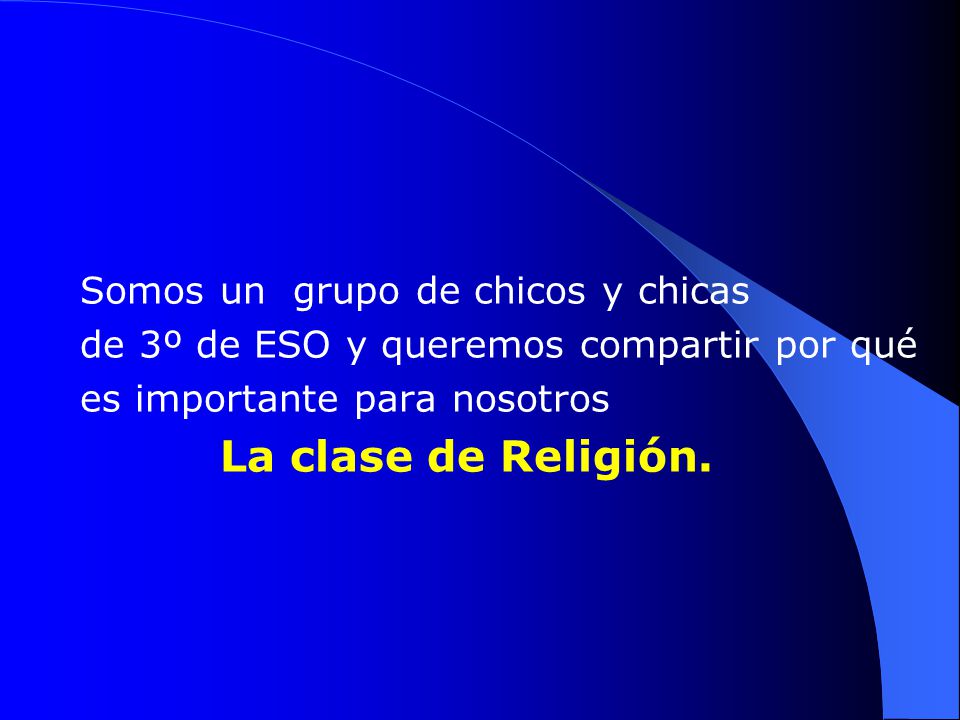 Somos un grupo de chicos y chicas de 3º de ESO y queremos compartir por qué es importante para nosotros

La clase de Religión.